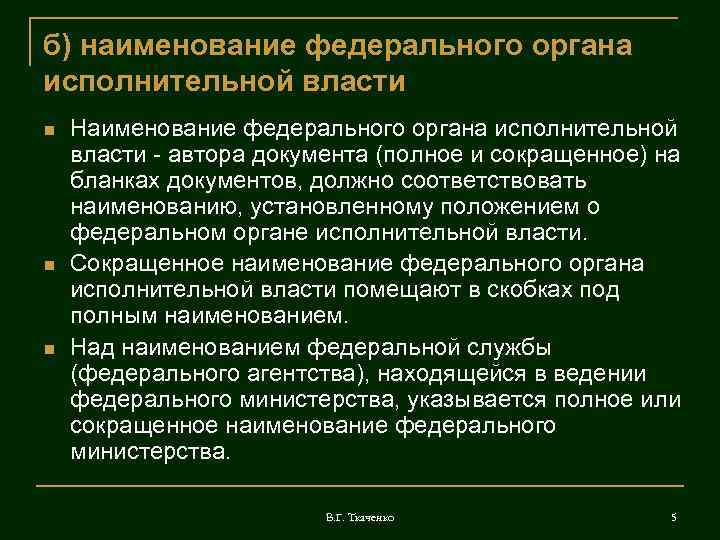 б) наименование федерального органа исполнительной власти

Наименование федерального органа исполнительной власти - автора документа (полное и сокращенное) на бланках документов, должно соответствовать наименованию, установленному положением о федеральном органе исполнительной власти.

Сокращенное наименование федерального органа исполнительной власти помещают в скобках под полным наименованием.

Над наименованием федеральной службы (федерального агентства), находящейся в ведении федерального министерства, указывается полное или сокращенное наименование федерального министерства.

В.Г. Ткаченко

5